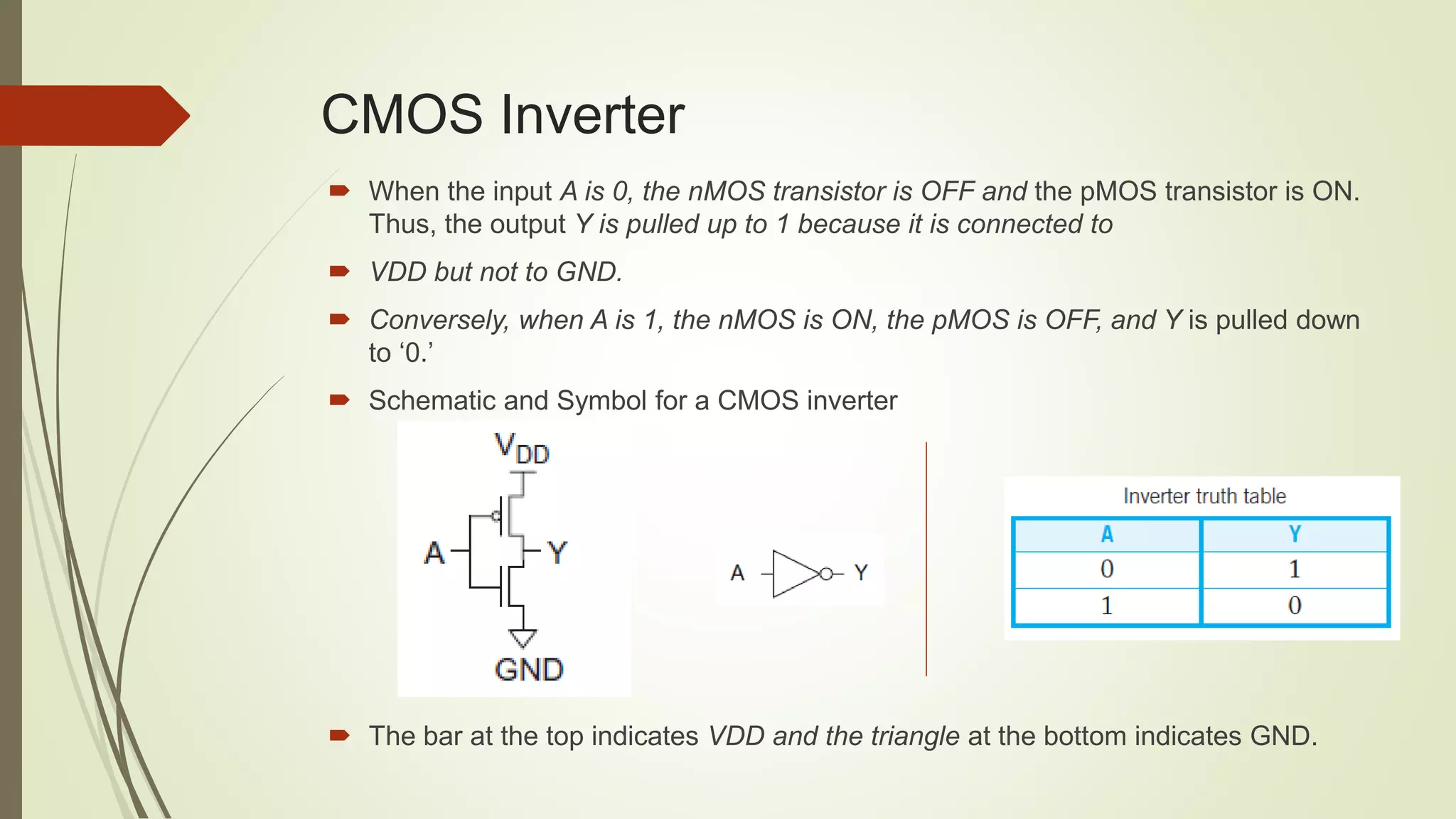 CMOS Inverter

When the input A is 0, the nMOS transistor is OFF and the pMOS transistor is ON. Thus, the output Y is pulled up to 1 because it is connected to

VDD but not to GND.

Conversely, when A is 1, the nMOS is ON, the pMOS is OFF, and Y is pulled down to ‘0.’

Schematic and Symbol for a CMOS inverter

$V_{DD}$

A

Y

GND

A

Y

Inverter truth table

| A | Y |
|---|---|
| 0 | 1 |
| 1 | 0 |

The bar at the top indicates VDD and the triangle at the bottom indicates GND.